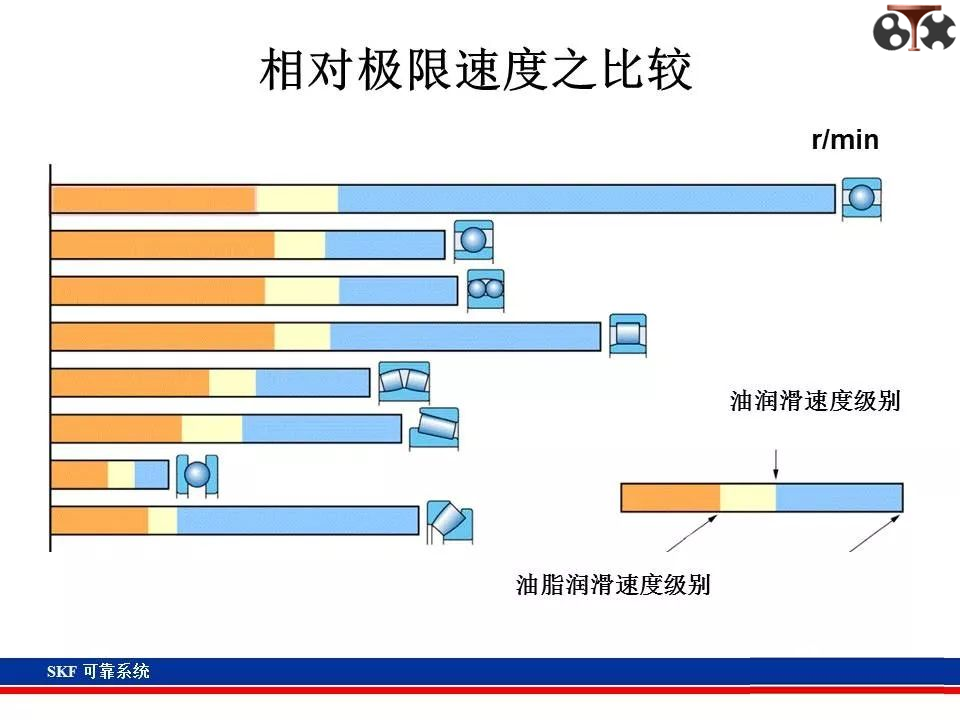 相对极限速度之比较

r/min

油润滑速度级别

油脂润滑速度级别

SKF 可靠系统